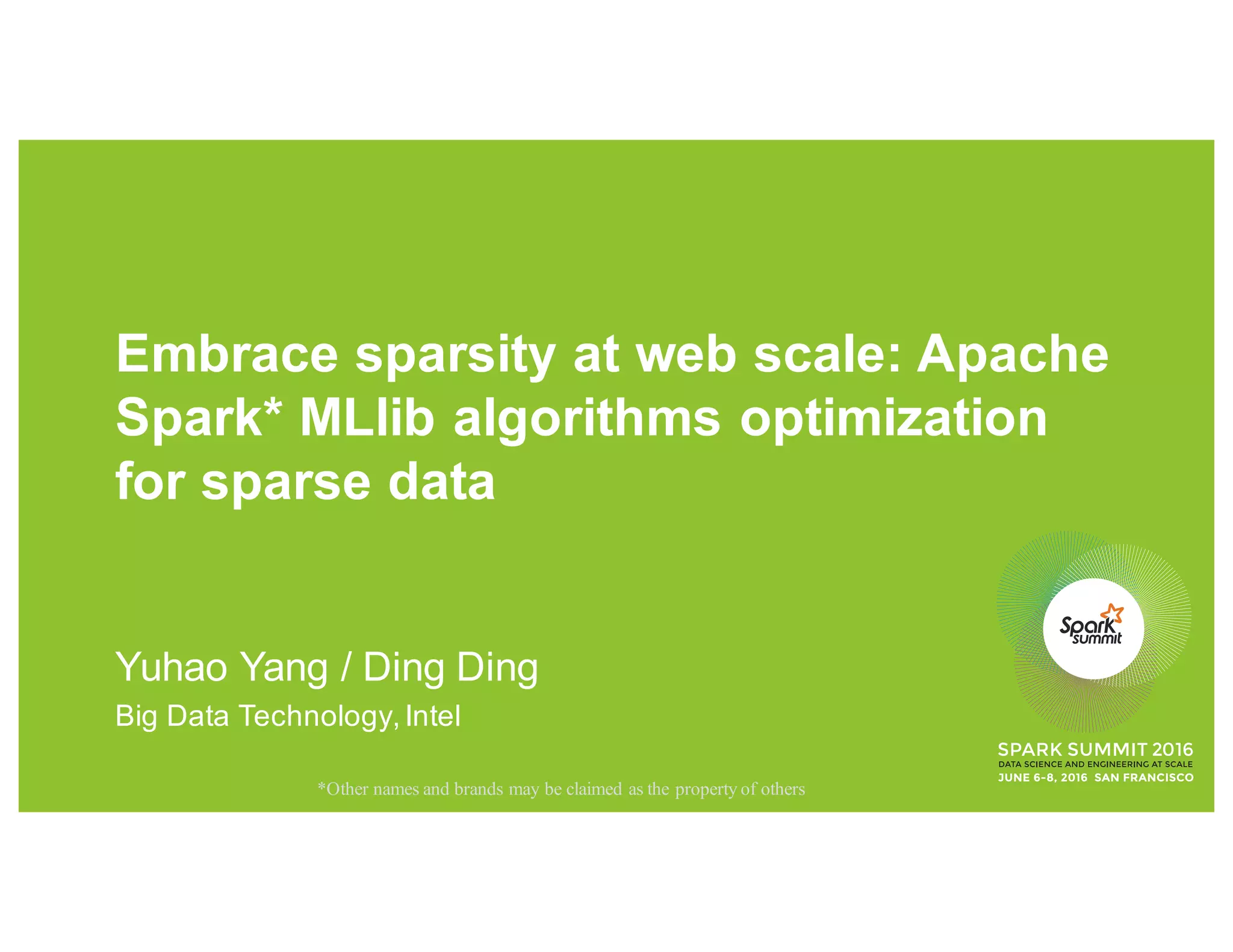 Embrace sparsity at web scale: Apache Spark* MLlib algorithms optimization for sparse data

Yuhao Yang / Ding Ding

Big Data Technology, Intel

Spark summit

SPARK SUMMIT 2016
DATA SCIENCE AND ENGINEERING AT SCALE
JUNE 6-8, 2016 SAN FRANCISCO

*Other names and brands may be claimed as the property of others